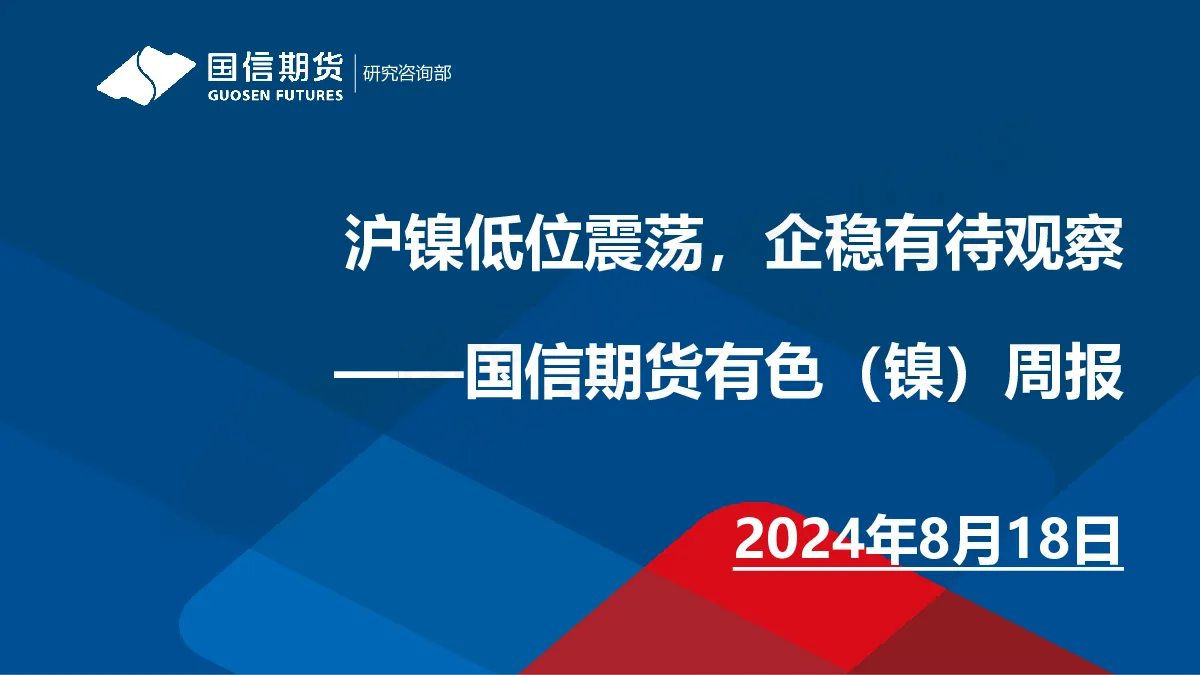 国信期货
GUOSEN FUTURES
研究咨询部

沪镍低位震荡，企稳有待观察

——国信期货有色（镍）周报

2024年8月18日